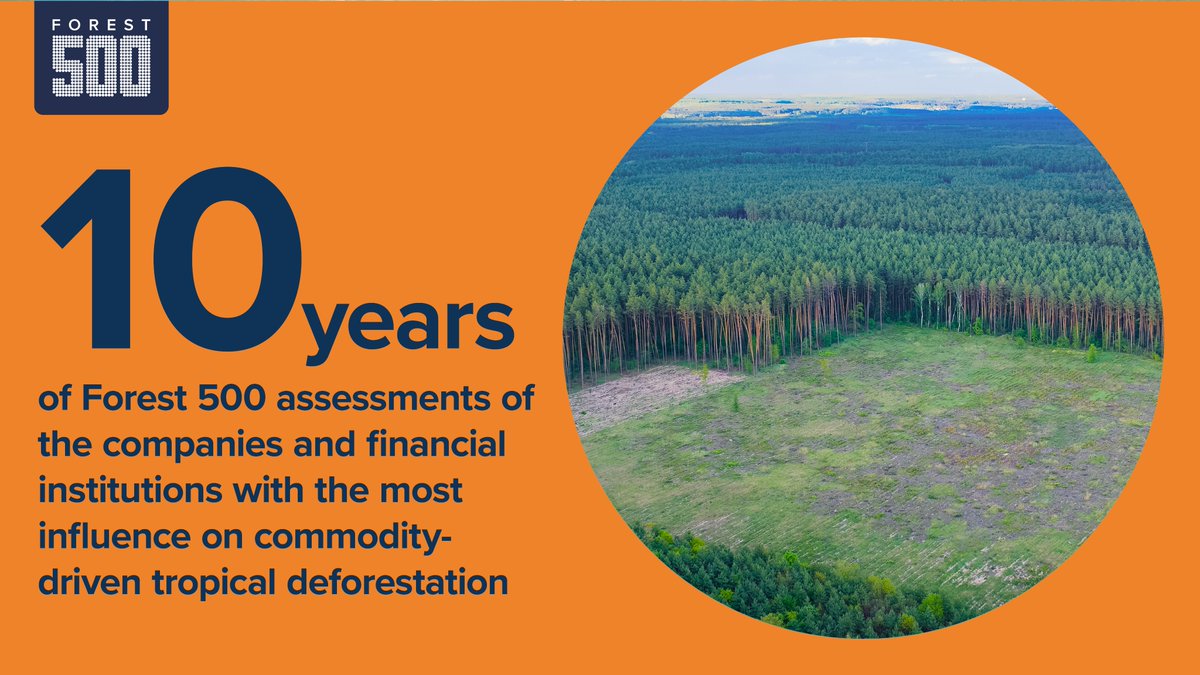 FOREST
500

10 years

of Forest 500 assessments of the companies and financial institutions with the most influence on commodity-driven tropical deforestation